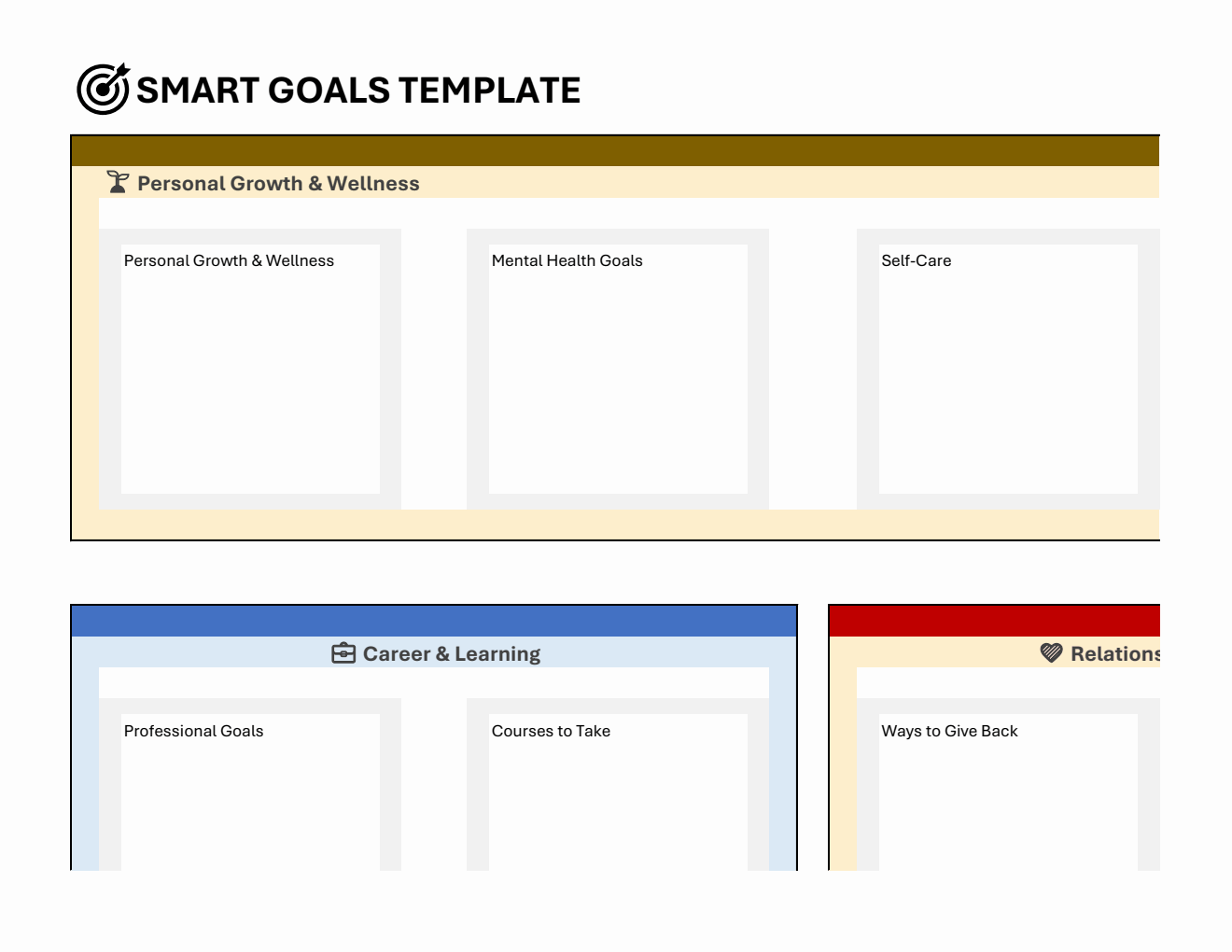 SMART GOALS TEMPLATE

Personal Growth & Wellness

Personal Growth & Wellness

Mental Health Goals

Self-Care

Career & Learning

Professional Goals

Courses to Take

Relations

Ways to Give Back